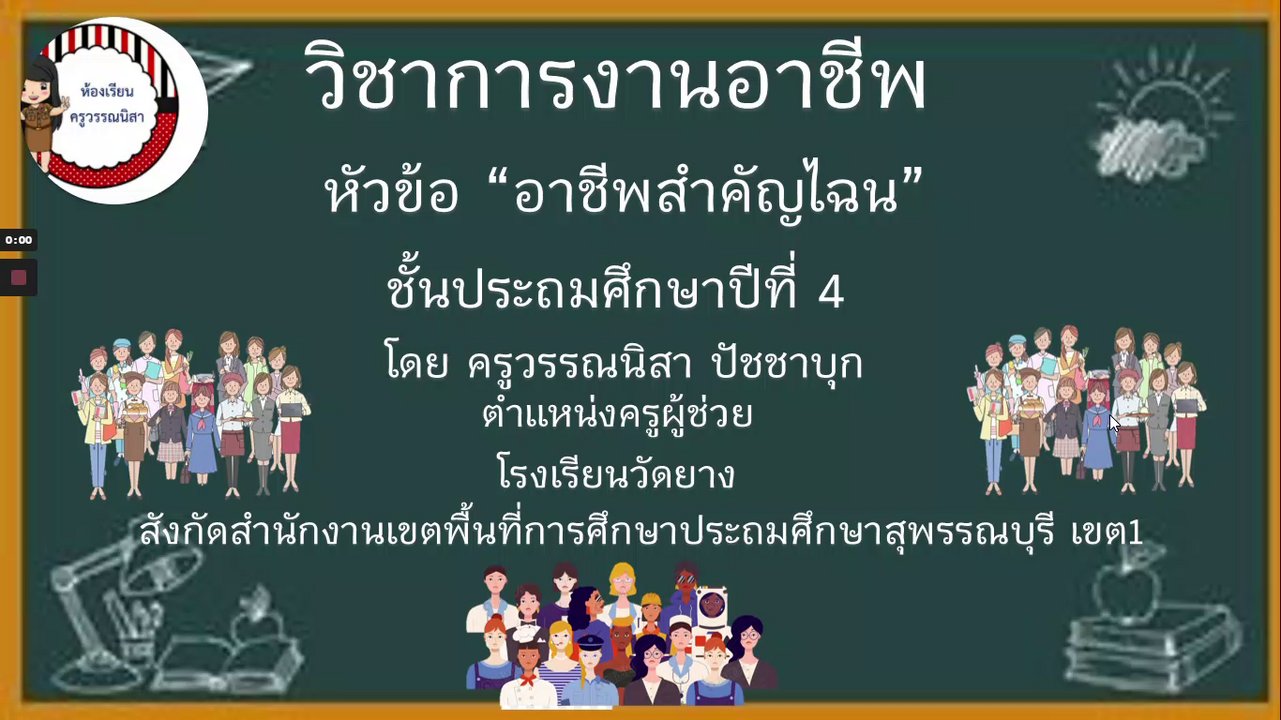 ห้องเรียน
ครูวรรณนิสา

0:00

วิชาการงานอาชีพ

หัวข้อ “อาชีพสำคัญไฉน”

ชั้นประถมศึกษาปีที่ 4

โดย ครูวรรณนิสา ปัชชาบุก
ตำแหน่งครูผู้ช่วย

โรงเรียนวัดยาง

สังกัดสำนักงานเขตพื้นที่การศึกษาประถมศึกษาสุพรรณบุรี เขต1